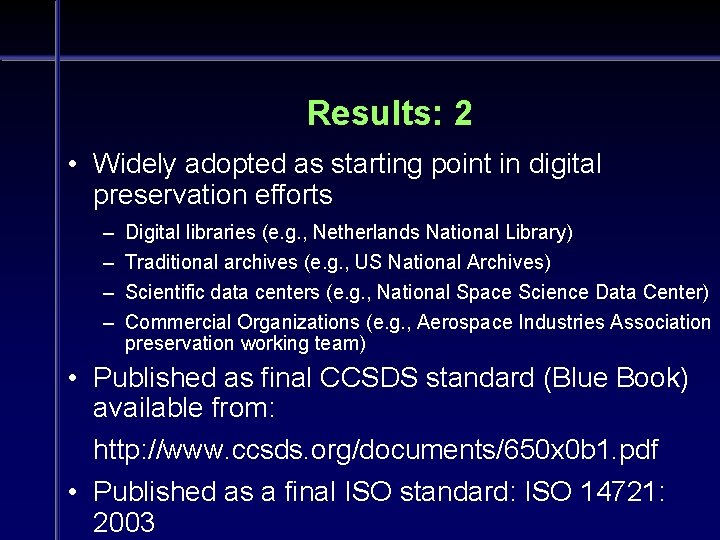 Results: 2

• Widely adopted as starting point in digital preservation efforts

– Digital libraries (e.g., Netherlands National Library)
– Traditional archives (e.g., US National Archives)
– Scientific data centers (e.g., National Space Science Data Center)
– Commercial Organizations (e.g., Aerospace Industries Association preservation working team)

• Published as final CCSDS standard (Blue Book) available from:

http://www.ccsds.org/documents/650x0b1.pdf

• Published as a final ISO standard: ISO 14721: 2003